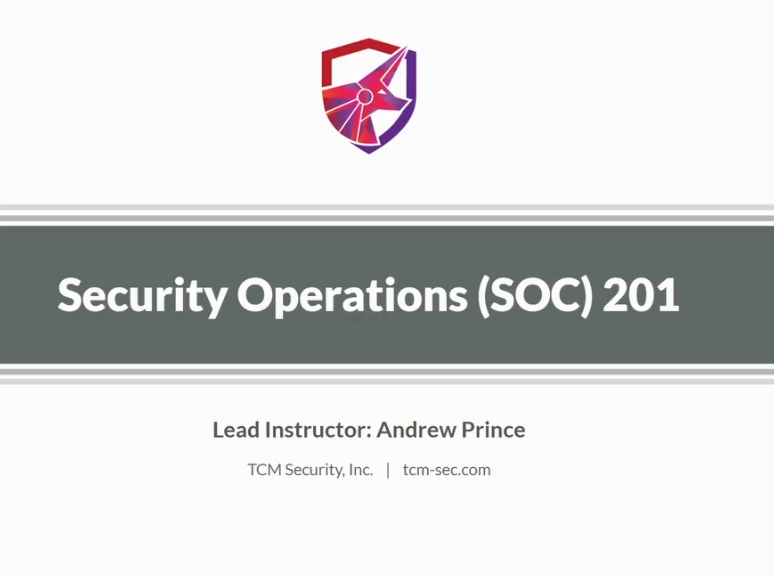 Security Operations (SOC) 201

Lead Instructor: Andrew Prince

TCM Security, Inc. | tcm-sec.com